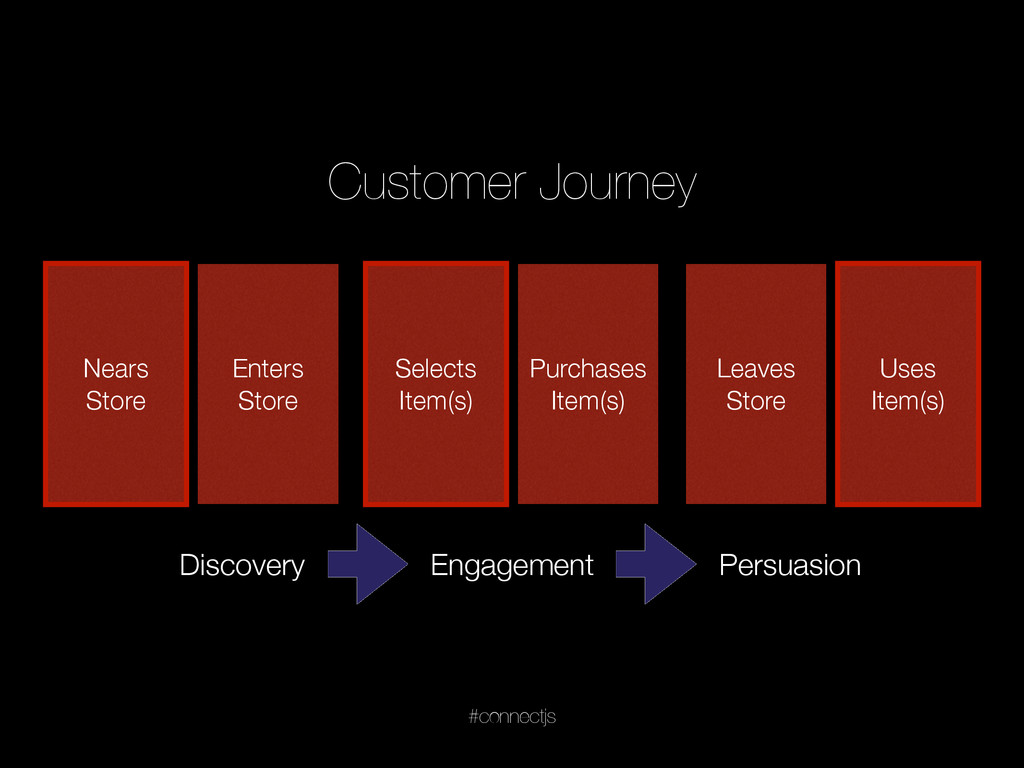 Customer Journey

Nears Store

Enters Store

Selects Item(s)

Purchases Item(s)

Leaves Store

Uses Item(s)

Discovery

Engagement

Persuasion

#connectjs